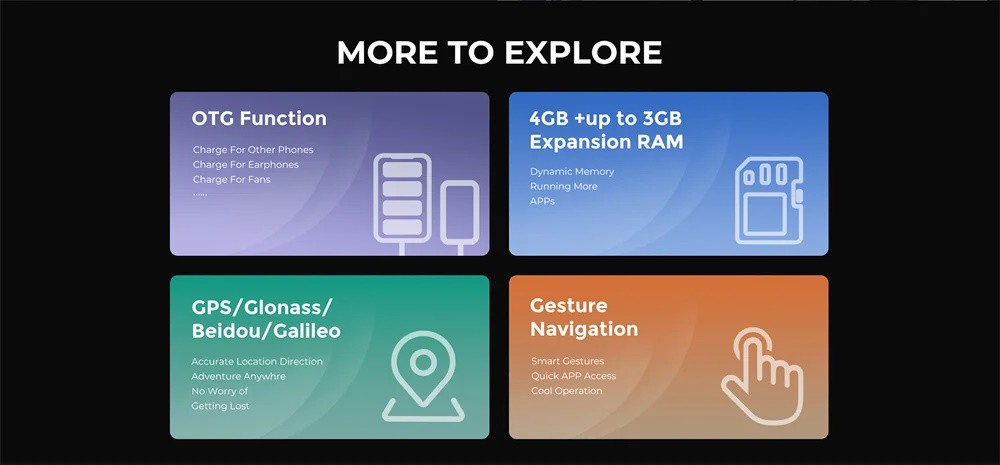 MORE TO EXPLORE

OTG Function

Charge For Other Phones
Charge For Earphones
Charge For Fans
......

4GB +up to 3GB Expansion RAM

Dynamic Memory
Running More
APPs

GPS/Glonass/ Beidou/Galileo

Accurate Location Direction
Adventure Anywhre
No Worry of
Getting Lost

Gesture Navigation

Smart Gestures
Quick APP Access
Cool Operation